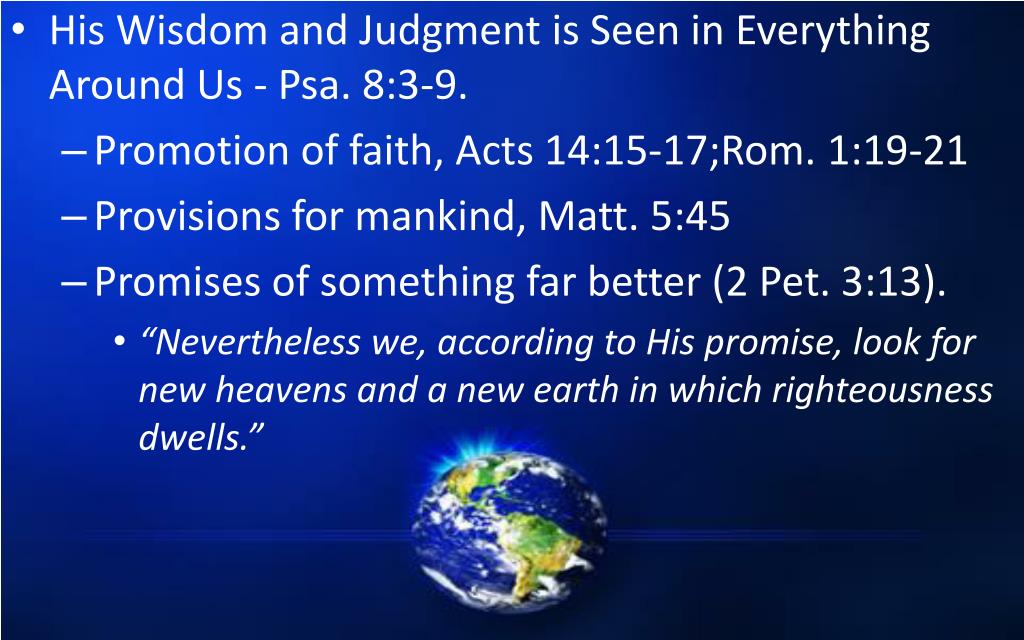 • His Wisdom and Judgment is Seen in Everything Around Us - Psa. 8:3-9.

– Promotion of faith, Acts 14:15-17;Rom. 1:19-21

– Provisions for mankind, Matt. 5:45

– Promises of something far better (2 Pet. 3:13).

• “Nevertheless we, according to His promise, look for new heavens and a new earth in which righteousness dwells.”